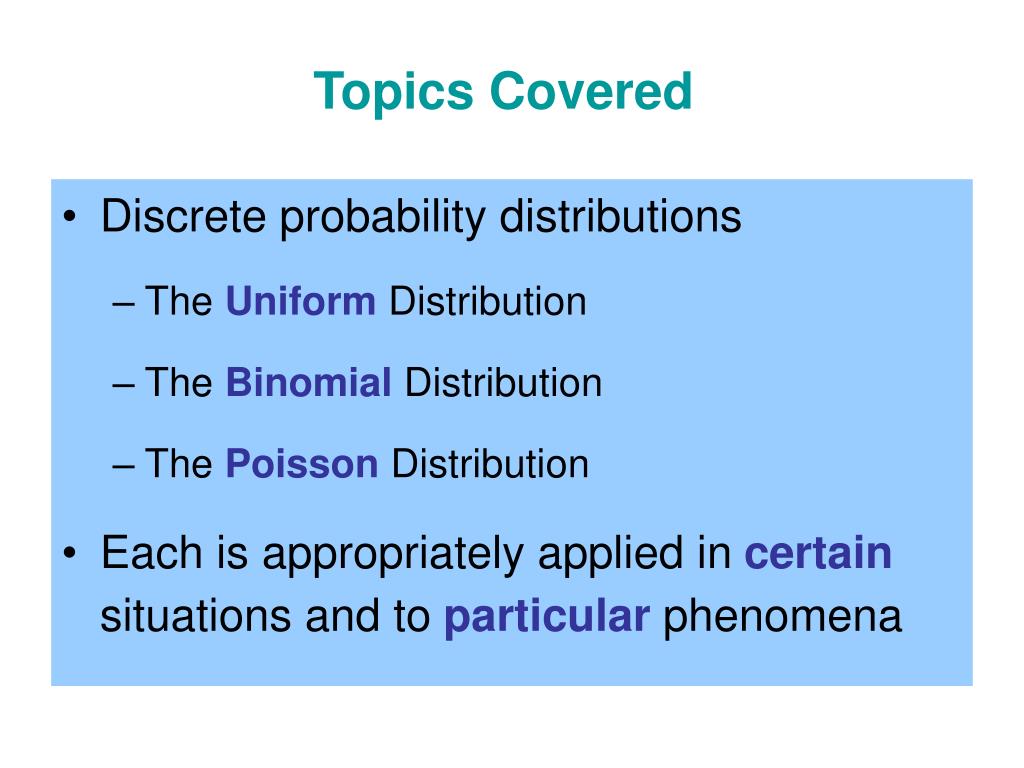 Topics Covered

• Discrete probability distributions

– The Uniform Distribution

– The Binomial Distribution

– The Poisson Distribution

• Each is appropriately applied in certain situations and to particular phenomena